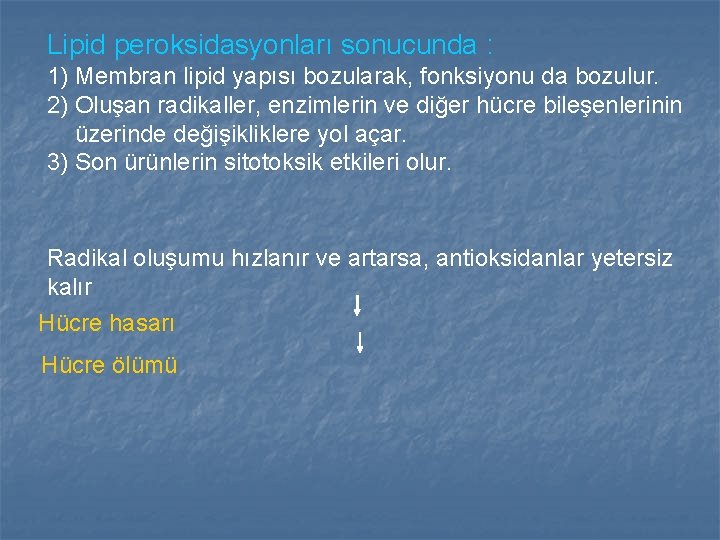 Lipid peroksidasyonları sonucunda :

1) Membran lipid yapısı bozularak, fonksiyonu da bozulur.
2) Oluşan radikaller, enzimlerin ve diğer hücre bileşenlerinin üzerinde değişikliklere yol açar.
3) Son ürünlerin sitotoksik etkileri olur.

Radikal oluşumu hızlanır ve artarsa, antioksidanlar yetersiz kalır

↓

Hücre hasarı

↓

Hücre ölümü